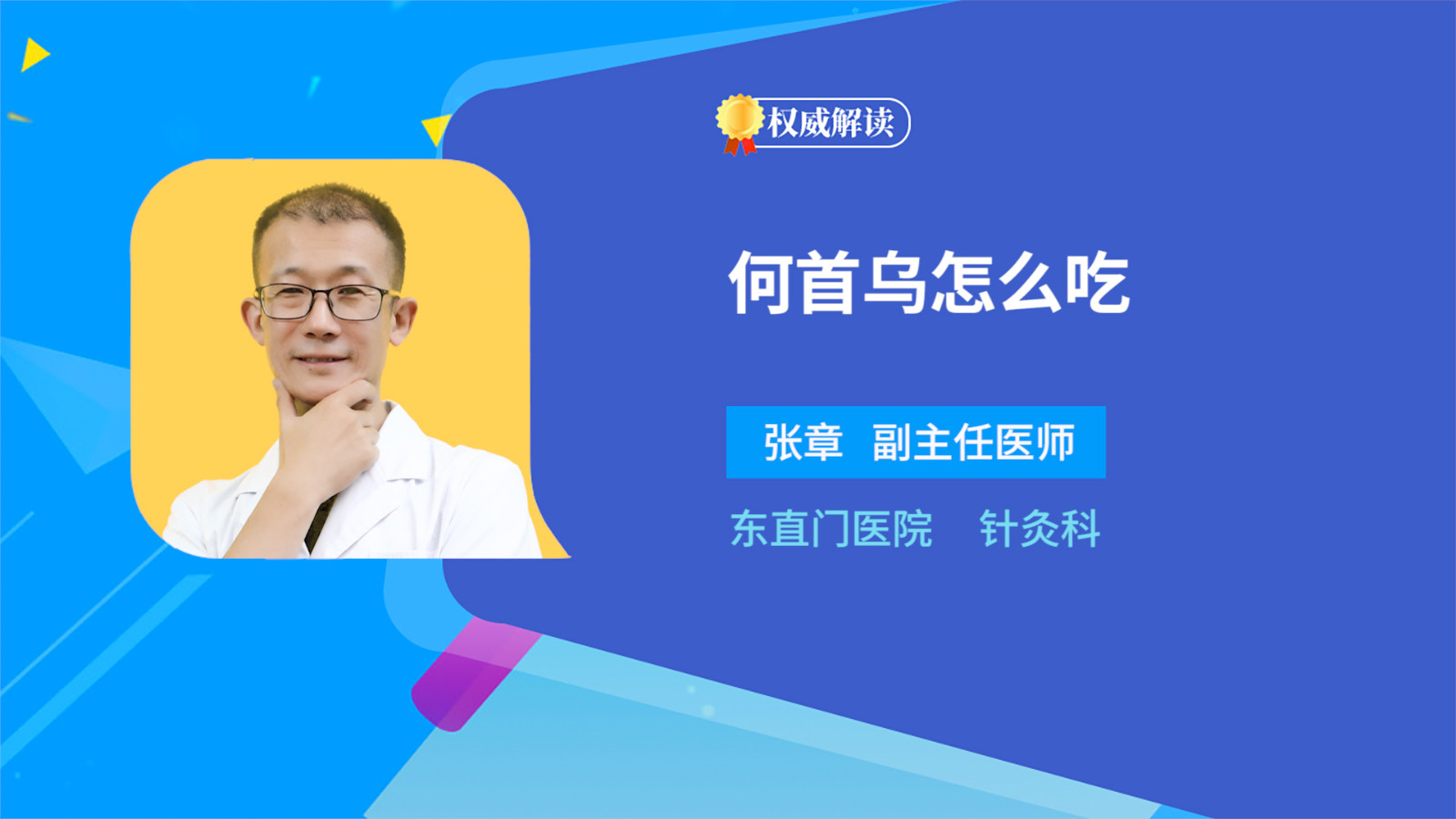 权威解读

何首乌怎么吃

张章　副主任医师

东直门医院　针灸科